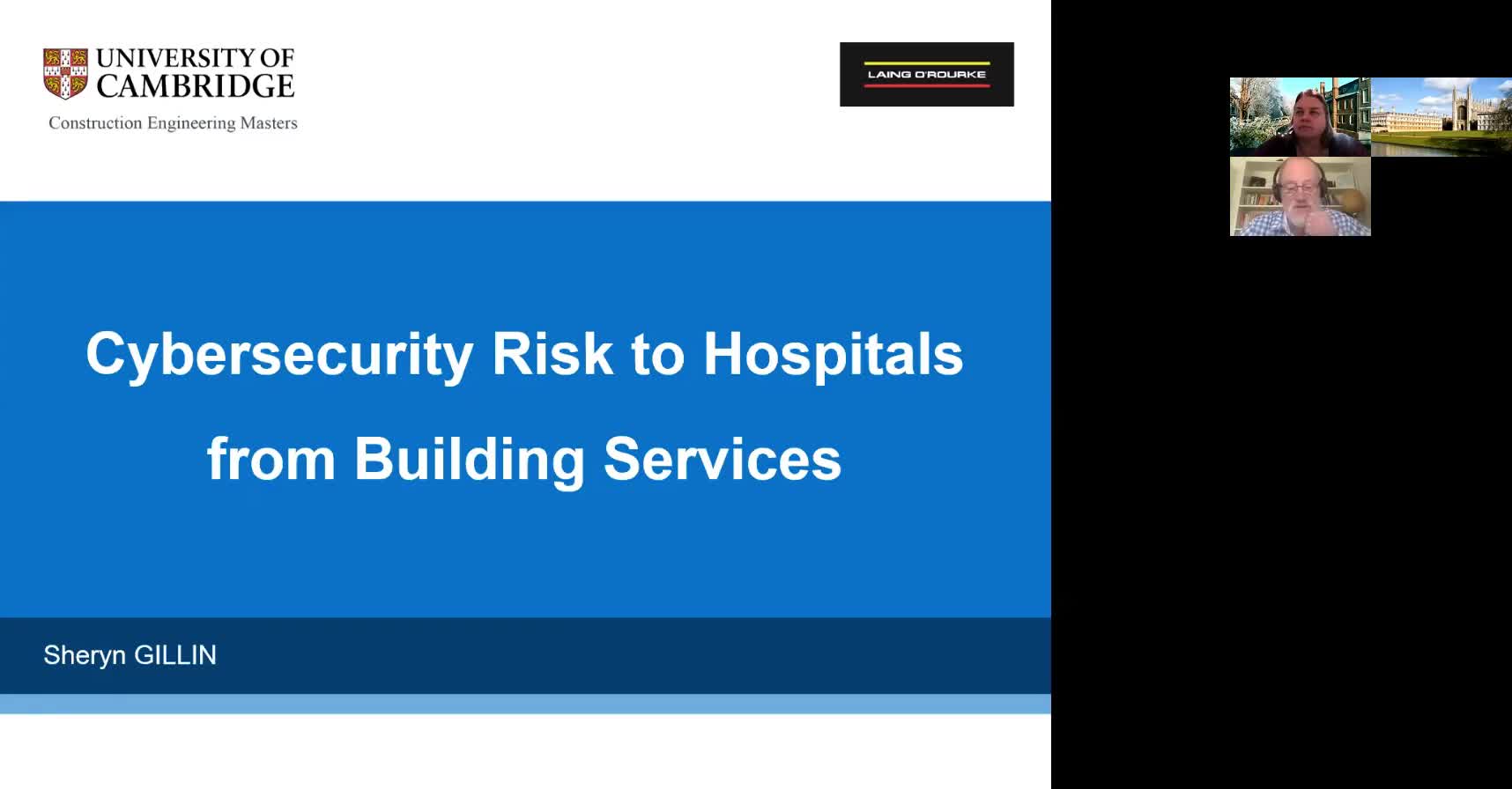 UNIVERSITY OF CAMBRIDGE

Construction Engineering Masters

LAING O'ROURKE

Cybersecurity Risk to Hospitals from Building Services

Sheryn GILLIN